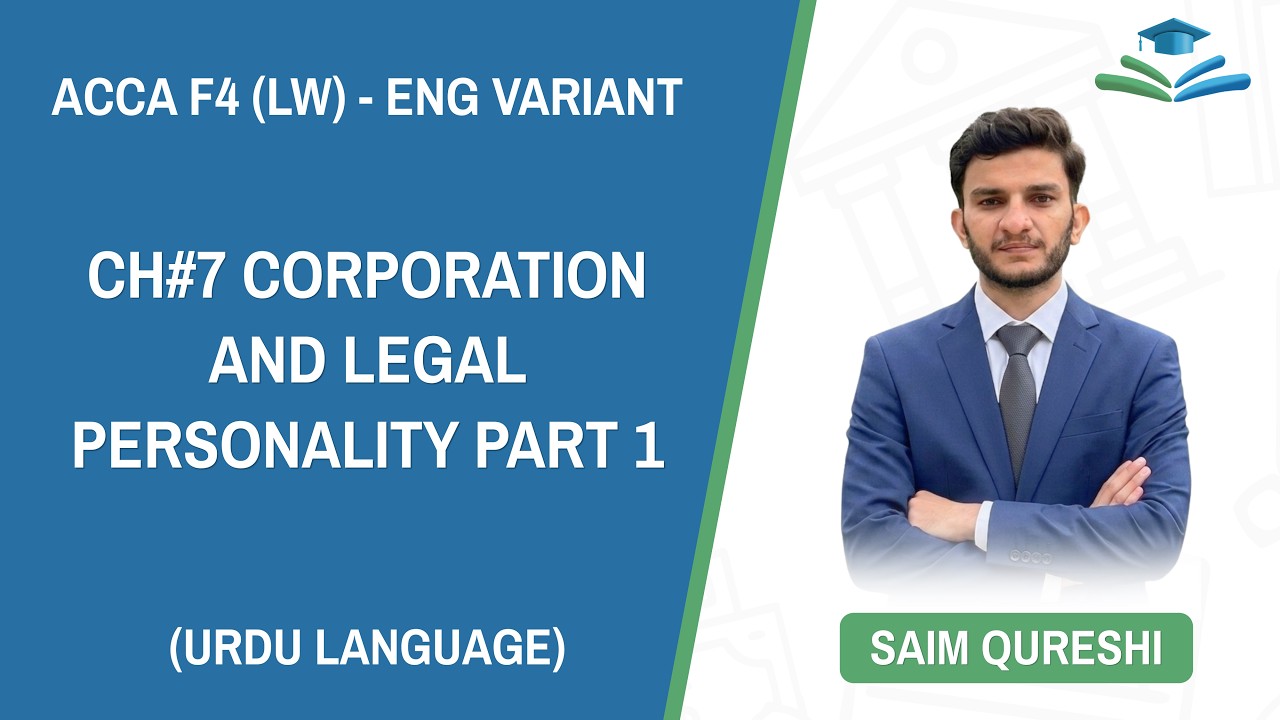 ACCA F4 (LW) - ENG VARIANT

CH#7 CORPORATION AND LEGAL PERSONALITY PART 1

(URDU LANGUAGE)

SAIM QURESHI